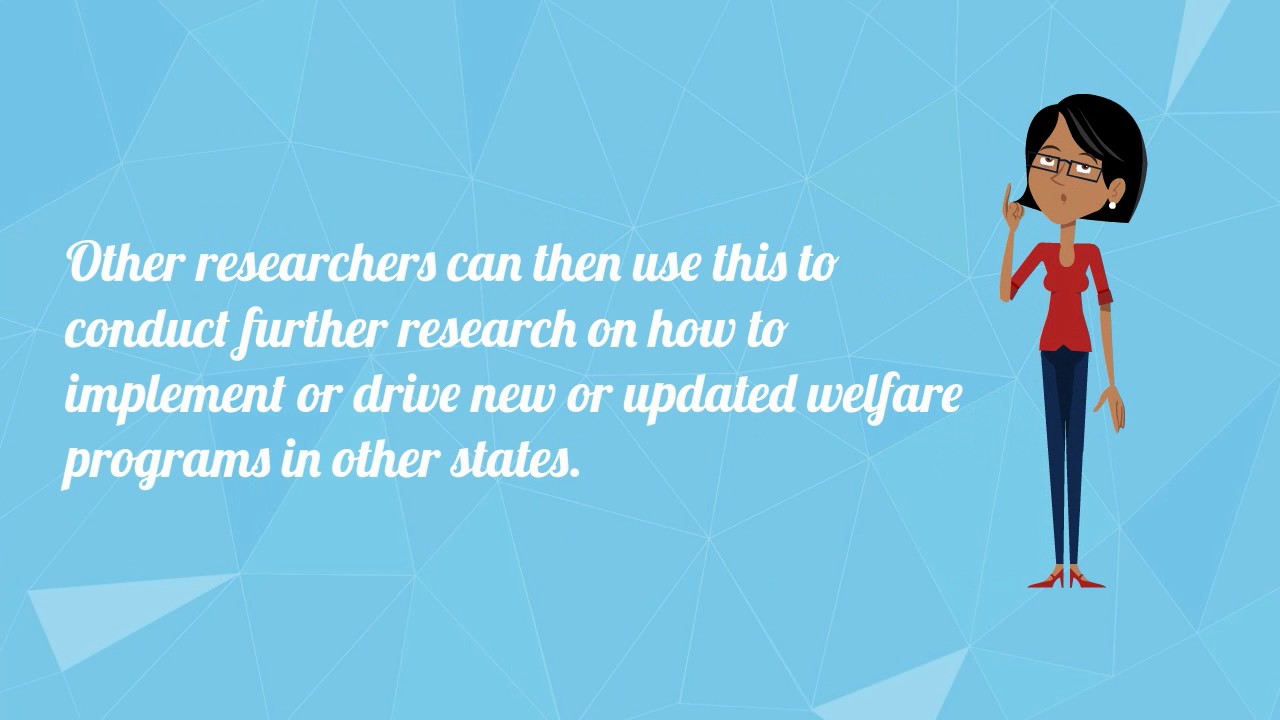 Other researchers can then use this to conduct further research on how to implement or drive new or updated welfare programs in other states.